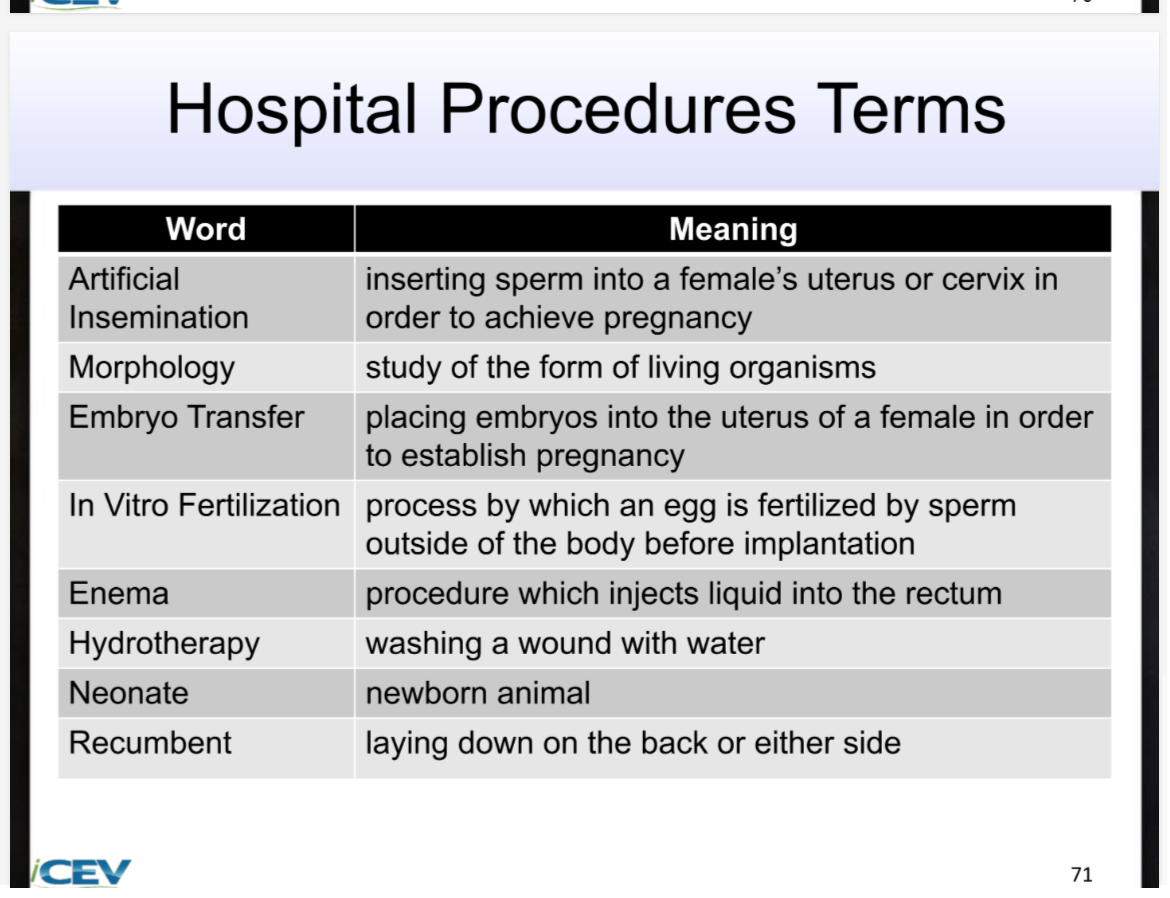 Hospital Procedures Terms

| Word | Meaning |
|---|---|
| Artificial Insemination | inserting sperm into a female's uterus or cervix in order to achieve pregnancy |
| Morphology | study of the form of living organisms |
| Embryo Transfer | placing embryos into the uterus of a female in order to establish pregnancy |
| In Vitro Fertilization | process by which an egg is fertilized by sperm outside of the body before implantation |
| Enema | procedure which injects liquid into the rectum |
| Hydrotherapy | washing a wound with water |
| Neonate | newborn animal |
| Recumbent | laying down on the back or either side |

iCEV

71